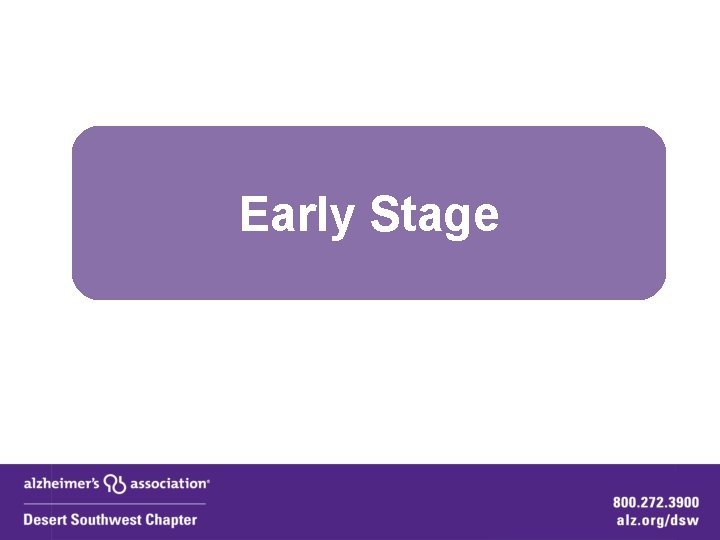 Early Stage

alzheimer's association®
Desert Southwest Chapter

800.272.3900
alz.org/dsw